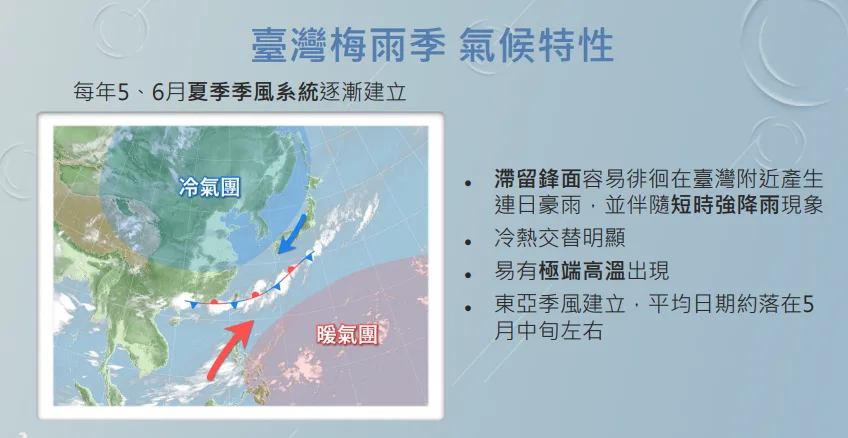 臺灣梅雨季 氣候特性

每年5、6月夏季季風系統逐漸建立

冷氣團

暖氣團

• 滯留鋒面容易徘徊在臺灣附近產生連日豪雨，並伴隨短時強降雨現象
• 冷熱交替明顯
• 易有極端高溫出現
• 東亞季風建立，平均日期約落在5月中旬左右